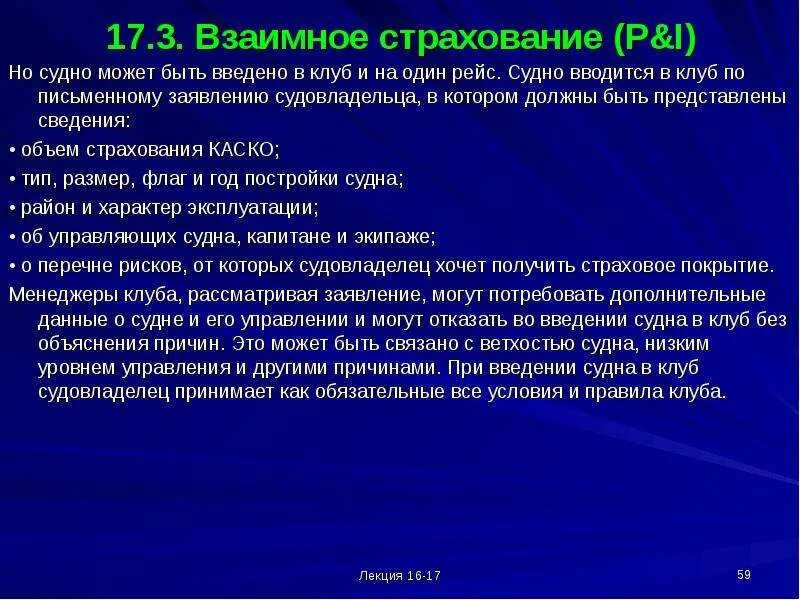 17.3. Взаимное страхование (P&I)

Но судно может быть введено в клуб и на один рейс. Судно вводится в клуб по письменному заявлению судовладельца, в котором должны быть представлены сведения:

• объем страхования КАСКО;

• тип, размер, флаг и год постройки судна;

• район и характер эксплуатации;

• об управляющих судна, капитане и экипаже;

• о перечне рисков, от которых судовладелец хочет получить страховое покрытие.

Менеджеры клуба, рассматривая заявление, могут потребовать дополнительные данные о судне и его управлении и могут отказать во введении судна в клуб без объяснения причин. Это может быть связано с ветхостью судна, низким уровнем управления и другими причинами. При введении судна в клуб судовладелец принимает как обязательные все условия и правила клуба.

Лекция 16-17

59